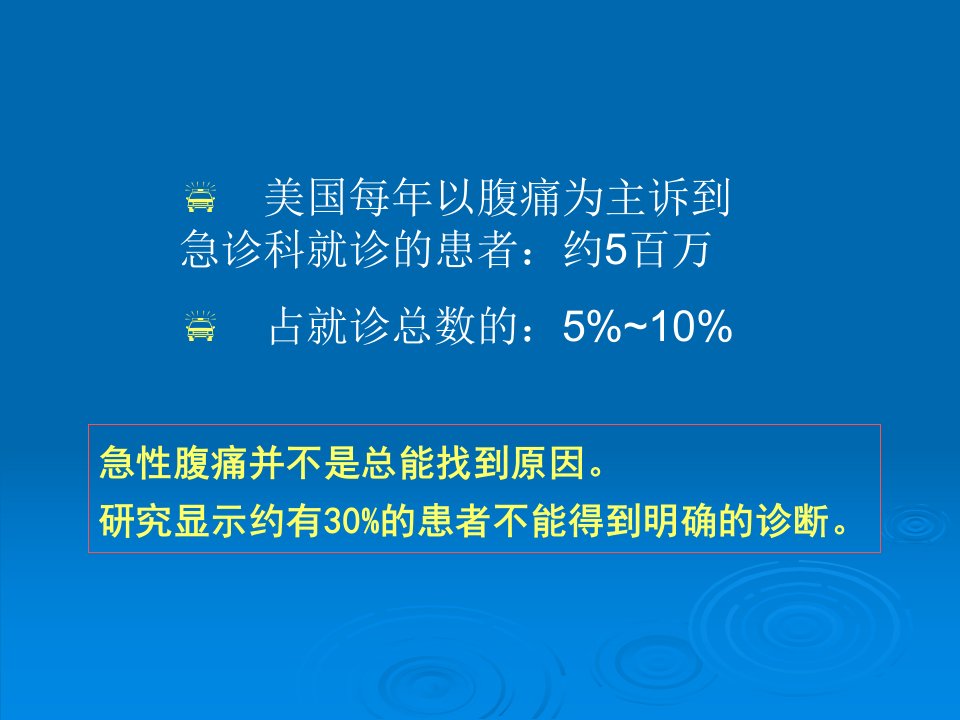 美国每年以腹痛为主诉到急诊科就诊的患者：约5百万

占就诊总数的：5%~10%

急性腹痛并不是总能找到原因。
研究显示约有30%的患者不能得到明确的诊断。